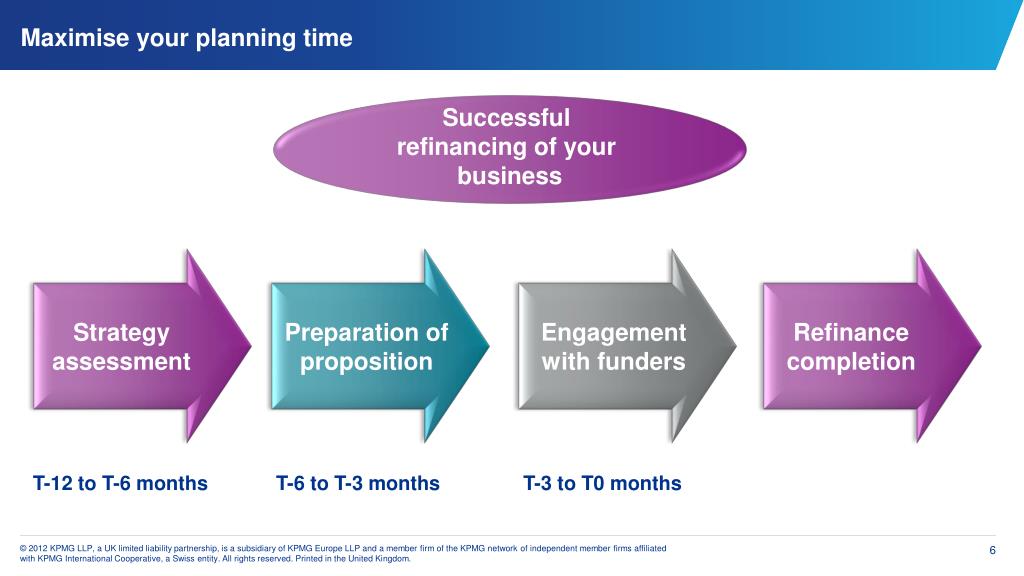 Maximise your planning time

Successful refinancing of your business

Strategy assessment

Preparation of proposition

Engagement with funders

Refinance completion

T-12 to T-6 months

T-6 to T-3 months

T-3 to T0 months

© 2012 KPMG LLP, a UK limited liability partnership, is a subsidiary of KPMG Europe LLP and a member firm of the KPMG network of independent member firms affiliated with KPMG International Cooperative, a Swiss entity. All rights reserved. Printed in the United Kingdom.

6